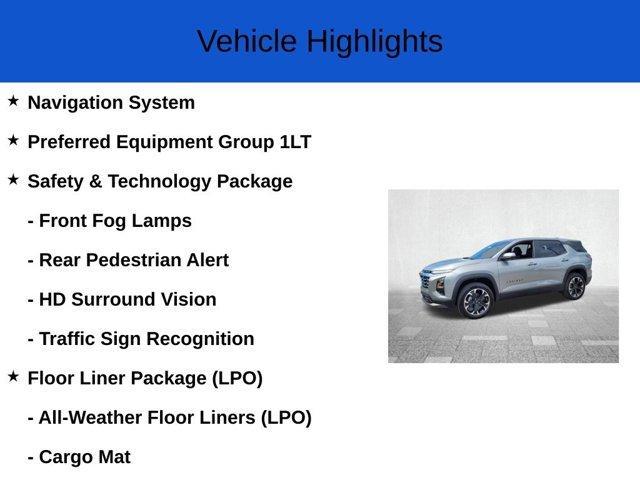 Vehicle Highlights

★ Navigation System

★ Preferred Equipment Group 1LT

★ Safety & Technology Package

- Front Fog Lamps

- Rear Pedestrian Alert

- HD Surround Vision

- Traffic Sign Recognition

★ Floor Liner Package (LPO)

- All-Weather Floor Liners (LPO)

- Cargo Mat